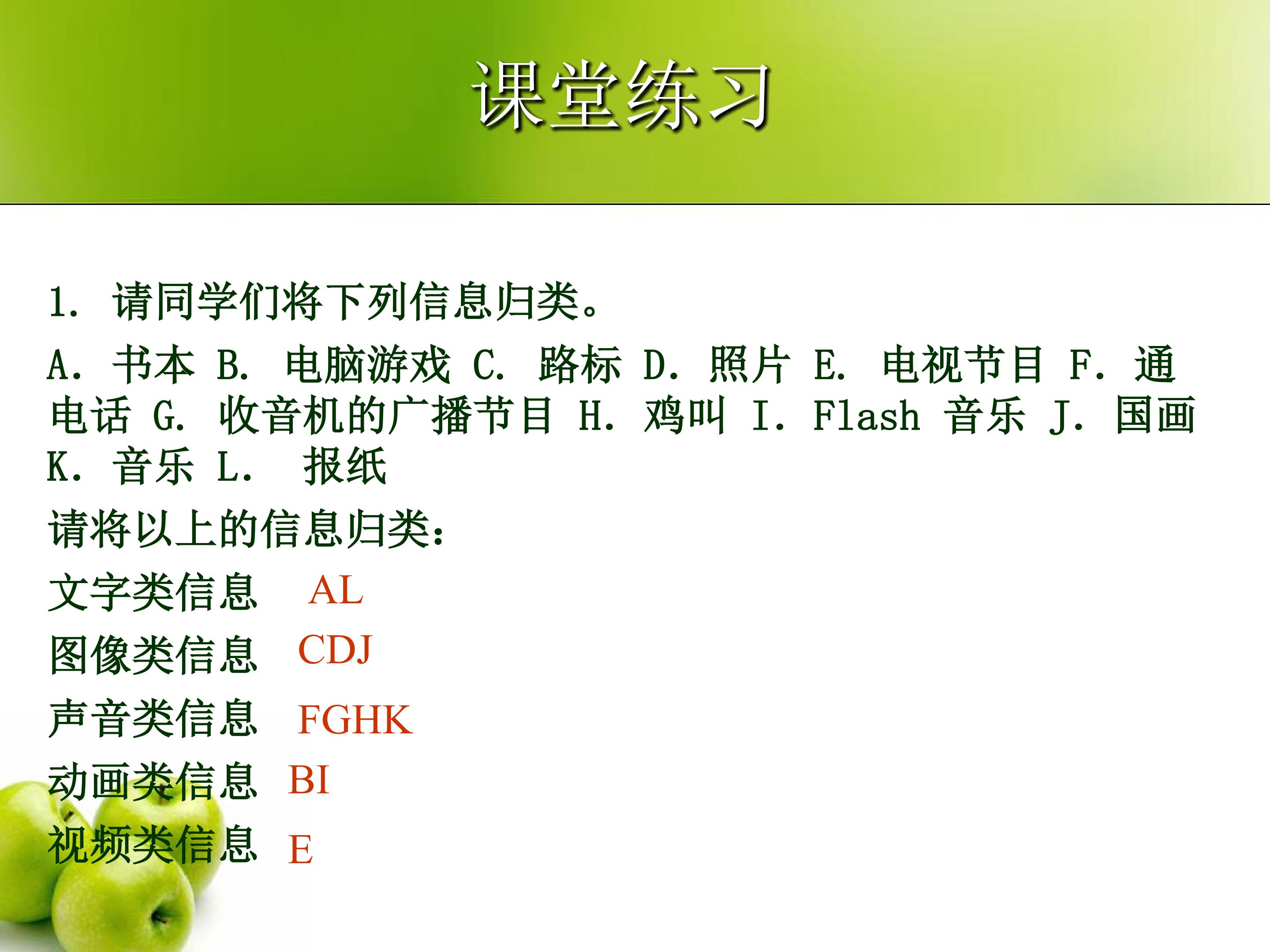 课堂练习

1. 请同学们将下列信息归类。

A. 书本 B. 电脑游戏 C. 路标 D. 照片 E. 电视节目 F. 通电话 G. 收音机的广播节目 H. 鸡叫 I. Flash 音乐 J. 国画 K. 音乐 L. 报纸

请将以上的信息归类：

文字类信息 AL

图像类信息 CDJ

声音类信息 FGHK

动画类信息 BI

视频类信息 E